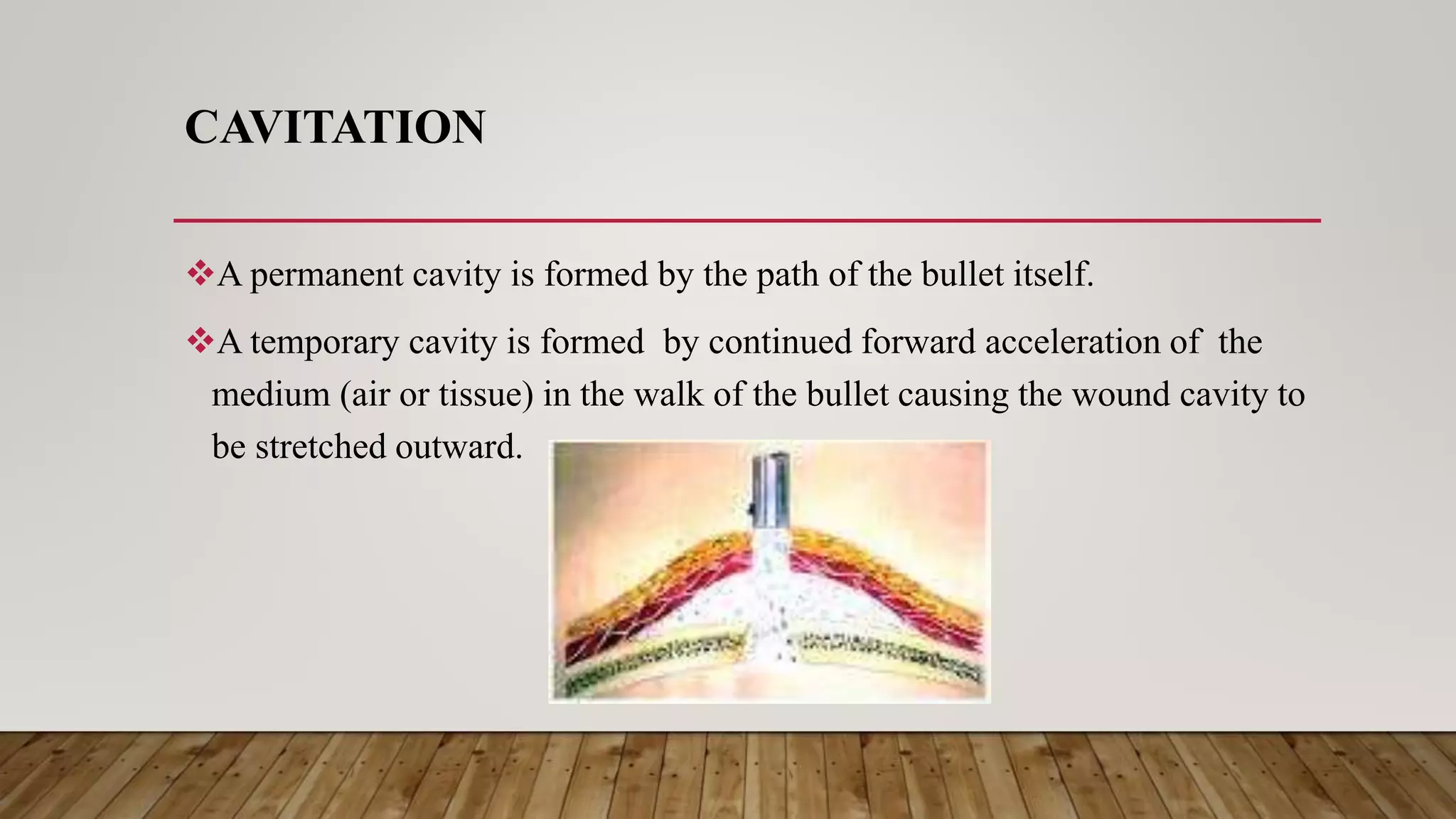 CAVITATION

❖A permanent cavity is formed by the path of the bullet itself.

❖A temporary cavity is formed by continued forward acceleration of the medium (air or tissue) in the walk of the bullet causing the wound cavity to be stretched outward.